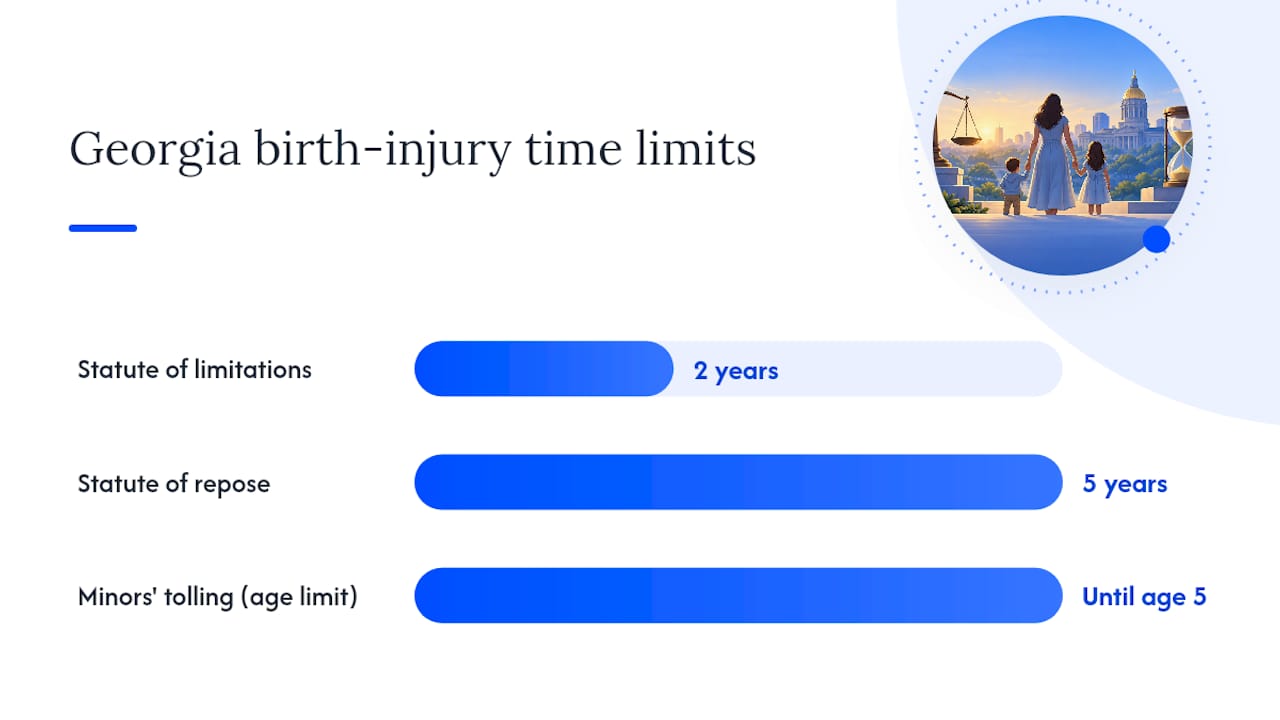 Georgia birth-injury time limits

Statute of limitations 2 years

Statute of repose 5 years

Minors' tolling (age limit) Until age 5